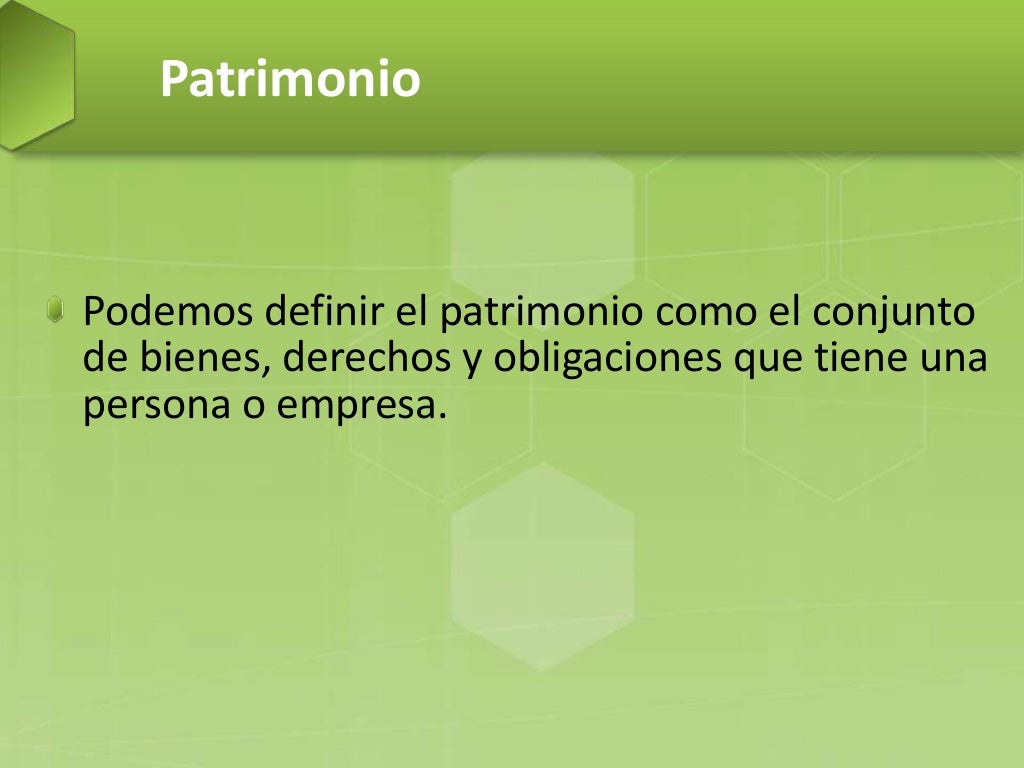 Patrimonio

Podemos definir el patrimonio como el conjunto de bienes, derechos y obligaciones que tiene una persona o empresa.